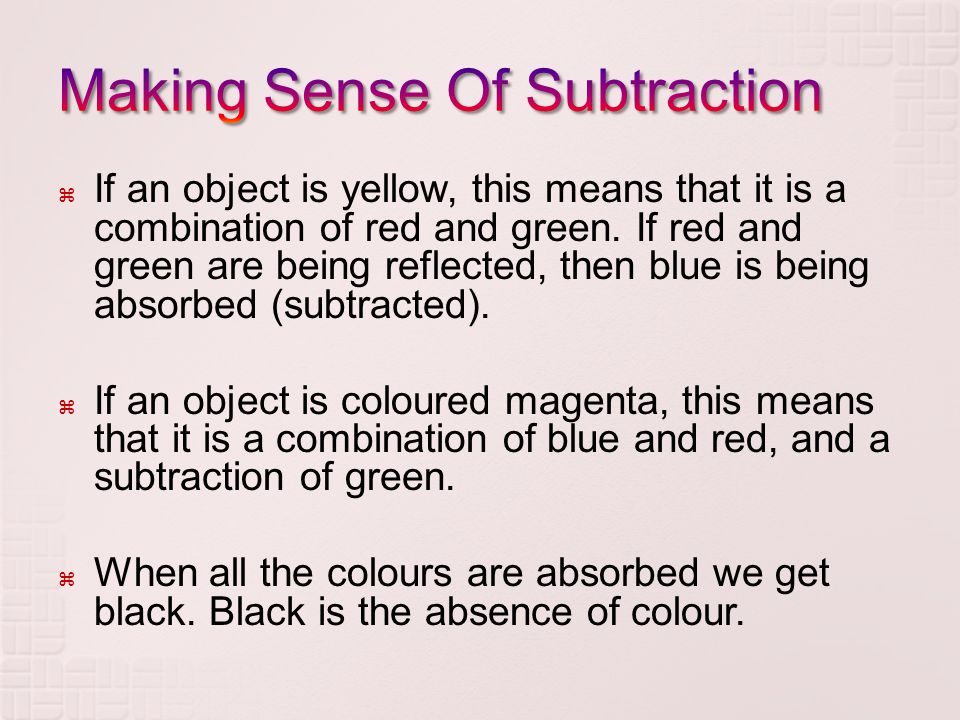 Making Sense Of Subtraction

⌘ If an object is yellow, this means that it is a combination of red and green. If red and green are being reflected, then blue is being absorbed (subtracted).

⌘ If an object is coloured magenta, this means that it is a combination of blue and red, and a subtraction of green.

⌘ When all the colours are absorbed we get black. Black is the absence of colour.